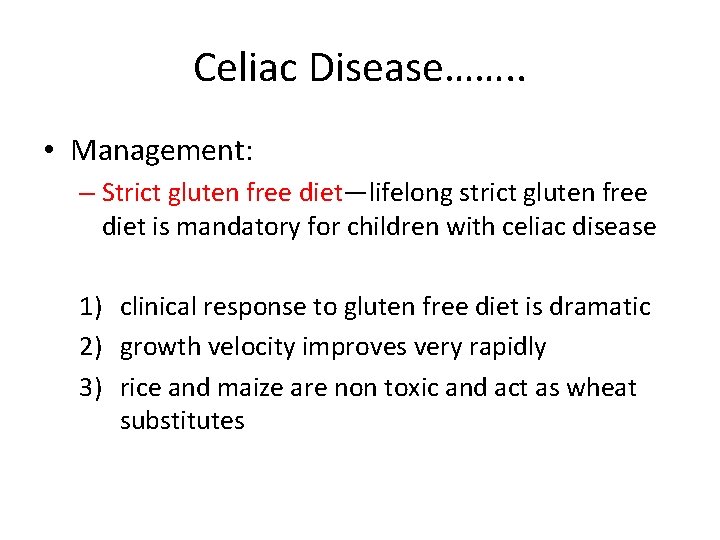 Celiac Disease……..

• Management:
– Strict gluten free diet—lifelong strict gluten free diet is mandatory for children with celiac disease

1) clinical response to gluten free diet is dramatic
2) growth velocity improves very rapidly
3) rice and maize are non toxic and act as wheat substitutes